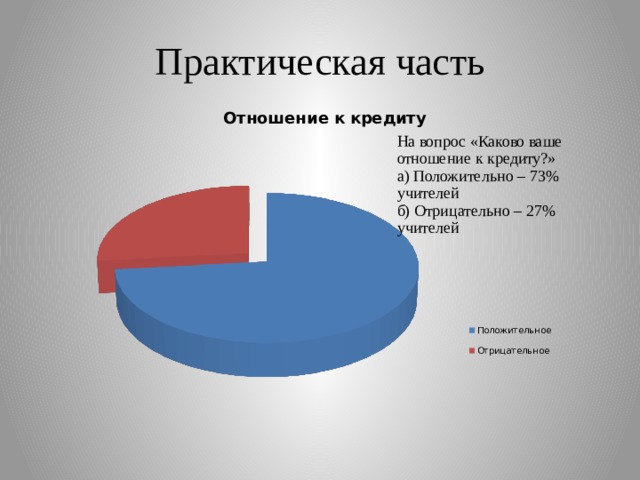 Практическая часть

Отношение к кредиту

На вопрос «Каково ваше отношение к кредиту?»
а) Положительно – 73% учителей
б) Отрицательно – 27% учителей

Положительное

Отрицательное